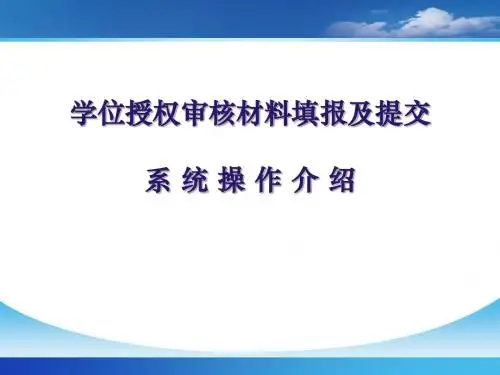 学位授权审核材料填报及提交

系 统 操 作 介 绍